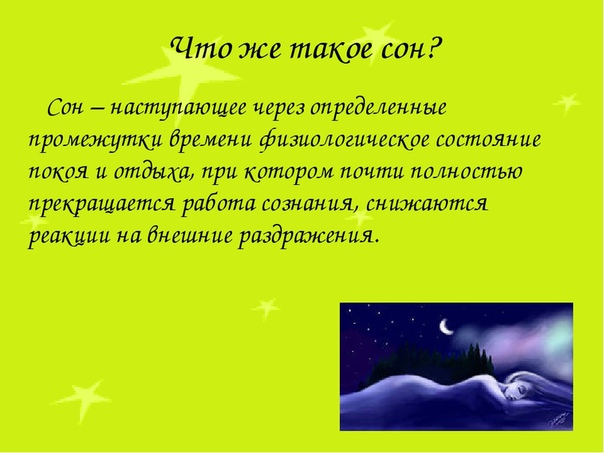 Что же такое сон?

Сон – наступающее через определенные промежутки времени физиологическое состояние покоя и отдыха, при котором почти полностью прекращается работа сознания, снижаются реакции на внешние раздражения.